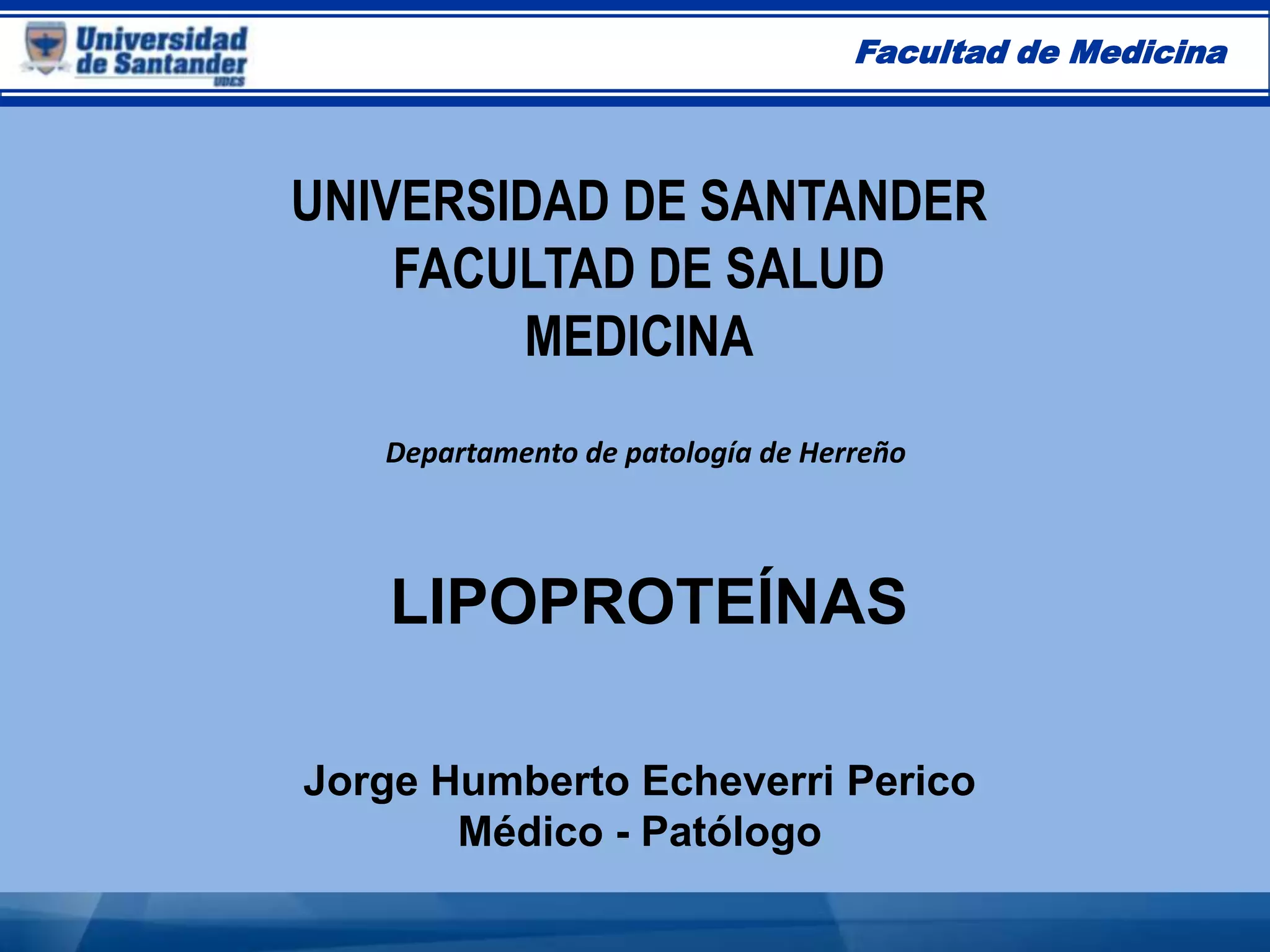 Universidad de Santander UDES

Facultad de Medicina

UNIVERSIDAD DE SANTANDER
FACULTAD DE SALUD
MEDICINA

Departamento de patología de Herreño

LIPOPROTEÍNAS

Jorge Humberto Echeverri Perico
Médico - Patólogo